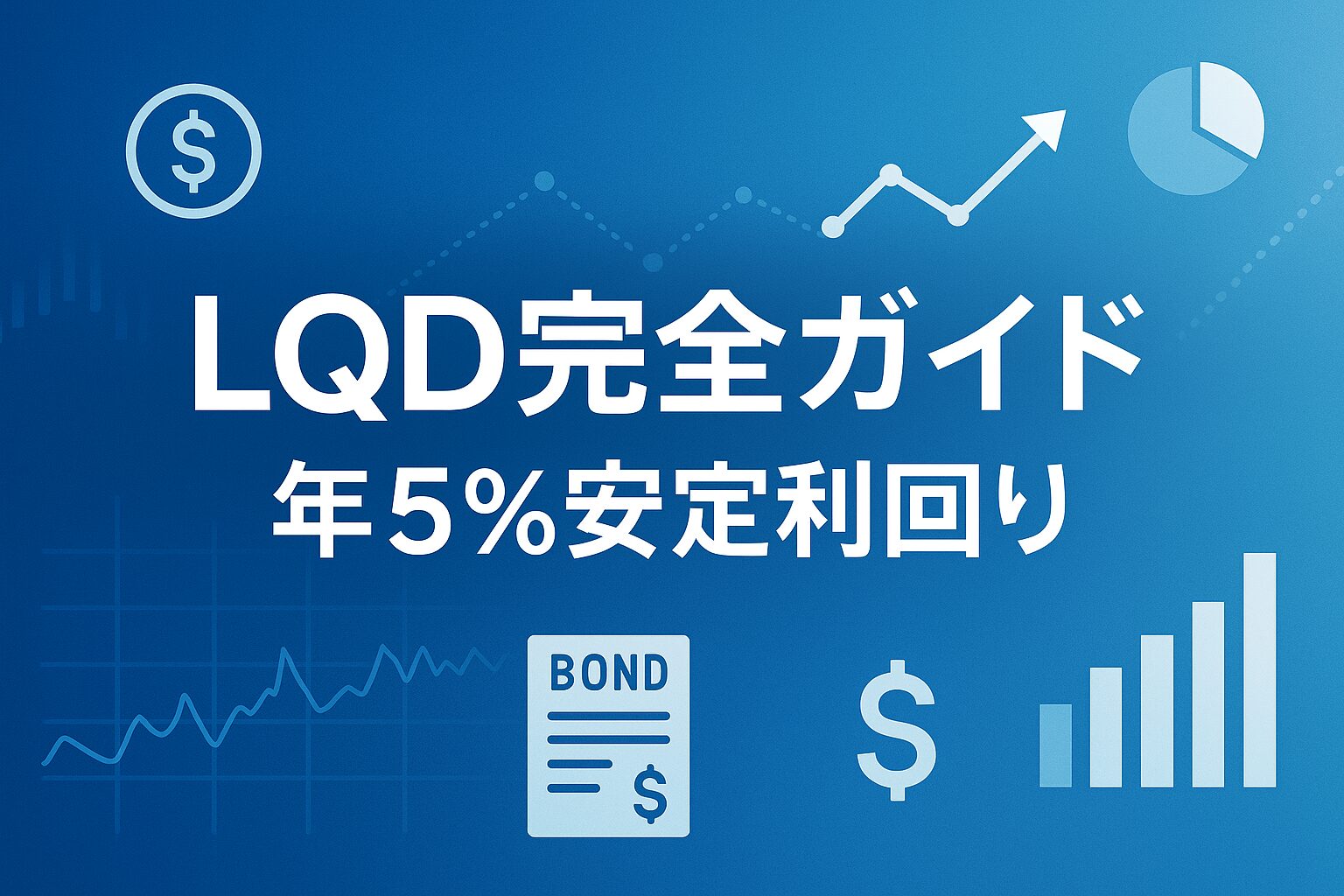 $

LQD完全ガイド
年5%安定利回り

BOND
$

$